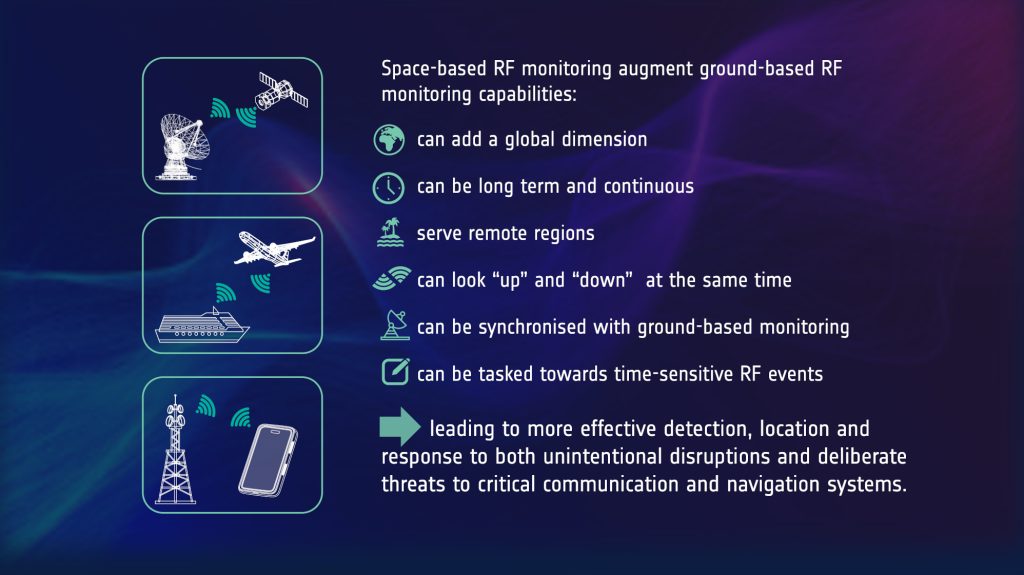 Space-based RF monitoring augment ground-based RF monitoring capabilities:

can add a global dimension

can be long term and continuous

serve remote regions

can look “up” and “down” at the same time

can be synchronised with ground-based monitoring

can be tasked towards time-sensitive RF events

leading to more effective detection, location and response to both unintentional disruptions and deliberate threats to critical communication and navigation systems.